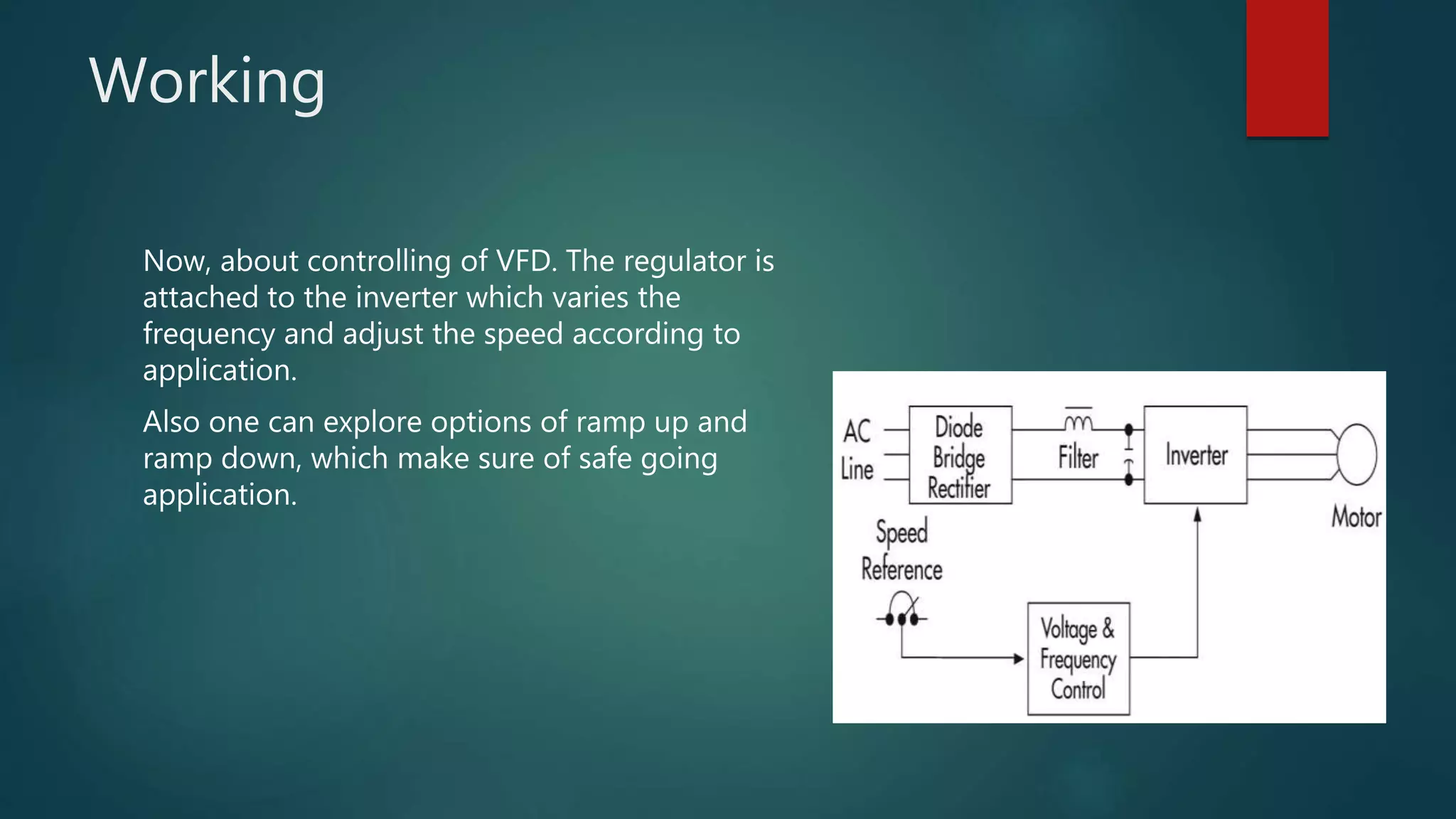 Working

Now, about controlling of VFD. The regulator is attached to the inverter which varies the frequency and adjust the speed according to application.

Also one can explore options of ramp up and ramp down, which make sure of safe going application.

AC Line

Diode Bridge Rectifier

Filter

Inverter

Motor

Speed Reference

Voltage & Frequency Control